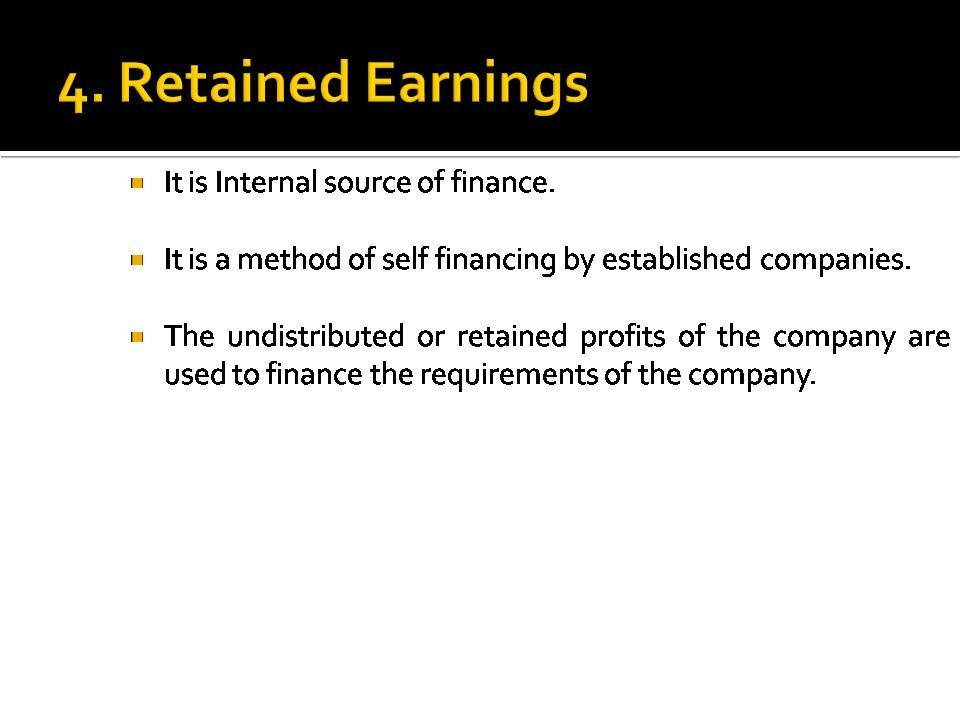 4. Retained Earnings

It is Internal source of finance.

It is a method of self financing by established companies.

The undistributed or retained profits of the company are used to finance the requirements of the company.